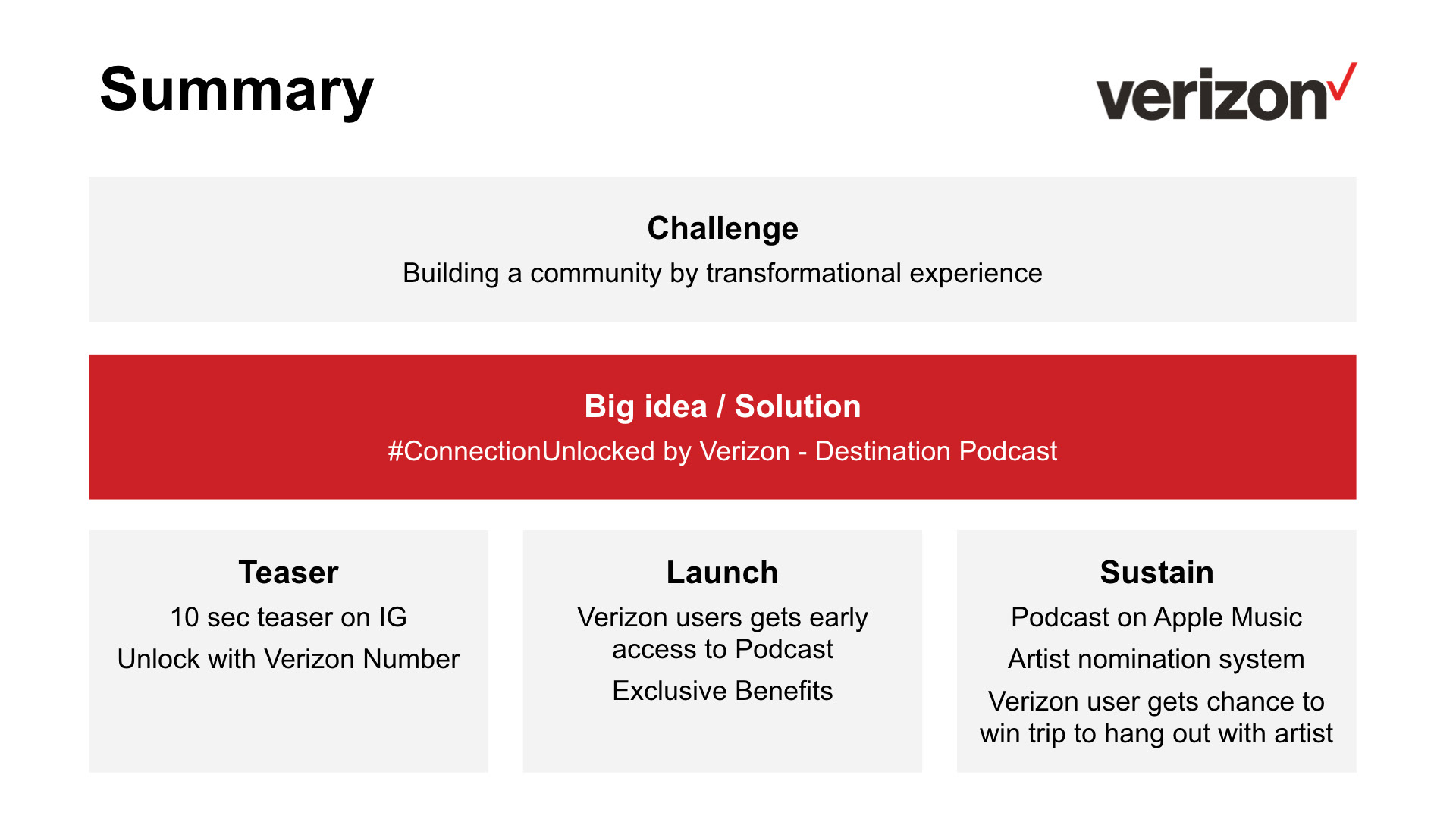 Summary

verizon

Challenge

Building a community by transformational experience

Big idea / Solution

#ConnectionUnlocked by Verizon - Destination Podcast

Teaser

10 sec teaser on IG

Unlock with Verizon Number

Launch

Verizon users gets early access to Podcast

Exclusive Benefits

Sustain

Podcast on Apple Music

Artist nomination system

Verizon user gets chance to win trip to hang out with artist